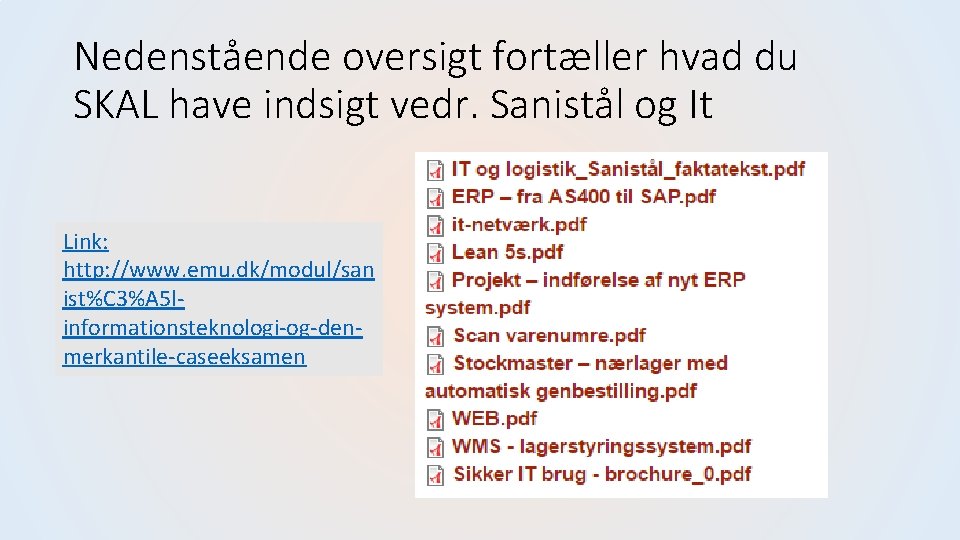 Nedenstående oversigt fortæller hvad du SKAL have indsigt vedr. Sanistål og It

Link: http://www.emu.dk/modul/sanist%C3%A5l-informationsteknologi-og-den-merkantile-caseeksamen

IT og logistik_Sanistål_faktatekst.pdf
ERP – fra AS400 til SAP.pdf
it-netværk.pdf
Lean 5s.pdf
Projekt – indførelse af nyt ERP system.pdf
Scan varenumre.pdf
Stockmaster – nærlager med automatisk genbestilling.pdf
WEB.pdf
WMS - lagerstyringssystem.pdf
Sikker IT brug - brochure_0.pdf